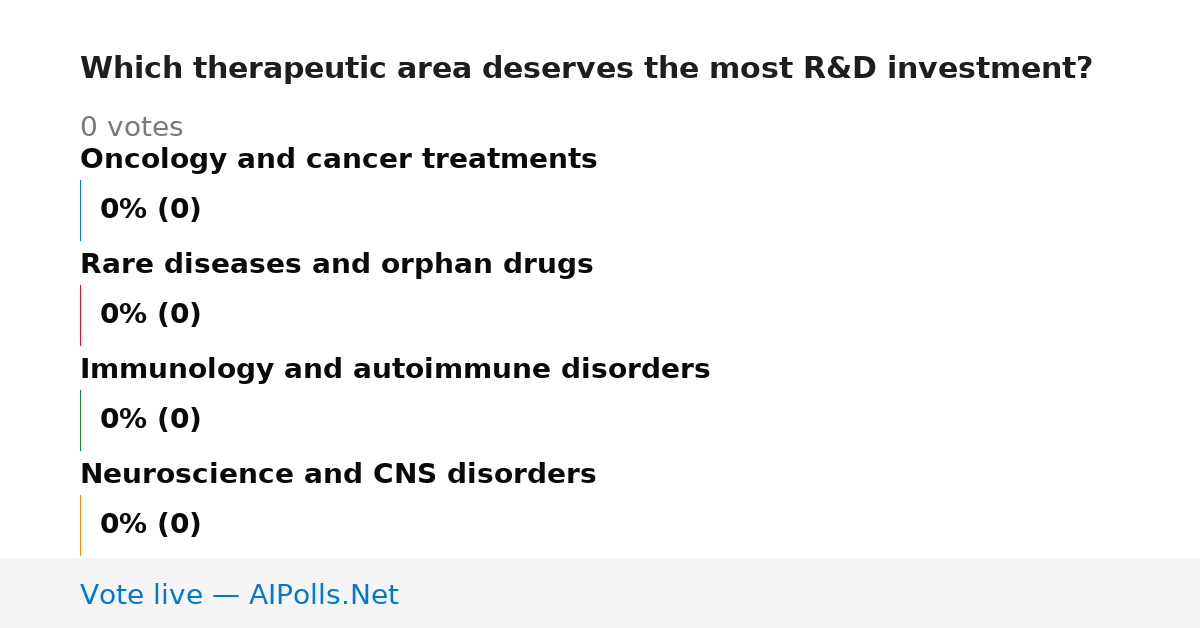 Which therapeutic area deserves the most R&D investment?

0 votes

Oncology and cancer treatments

0% (0)

Rare diseases and orphan drugs

0% (0)

Immunology and autoimmune disorders

0% (0)

Neuroscience and CNS disorders

0% (0)

Vote live — AIPolls.Net